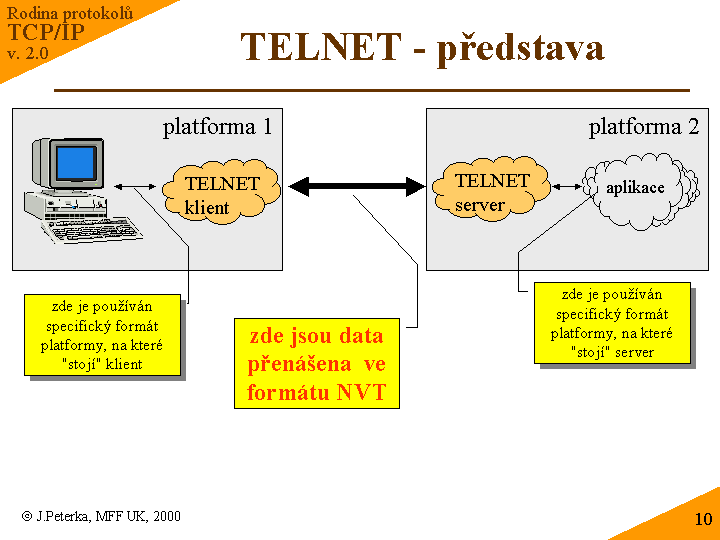 Rodina protokolů
TCP/IP
v. 2.0

TELNET - představa

platforma 1

TELNET klient

platforma 2

TELNET server

aplikace

zde je používán specifický formát platformy, na které "stojí" klient

zde jsou data přenášena ve formátu NVT

zde je používán specifický formát platformy, na které "stojí" server

© J.Peterka, MFF UK, 2000

10